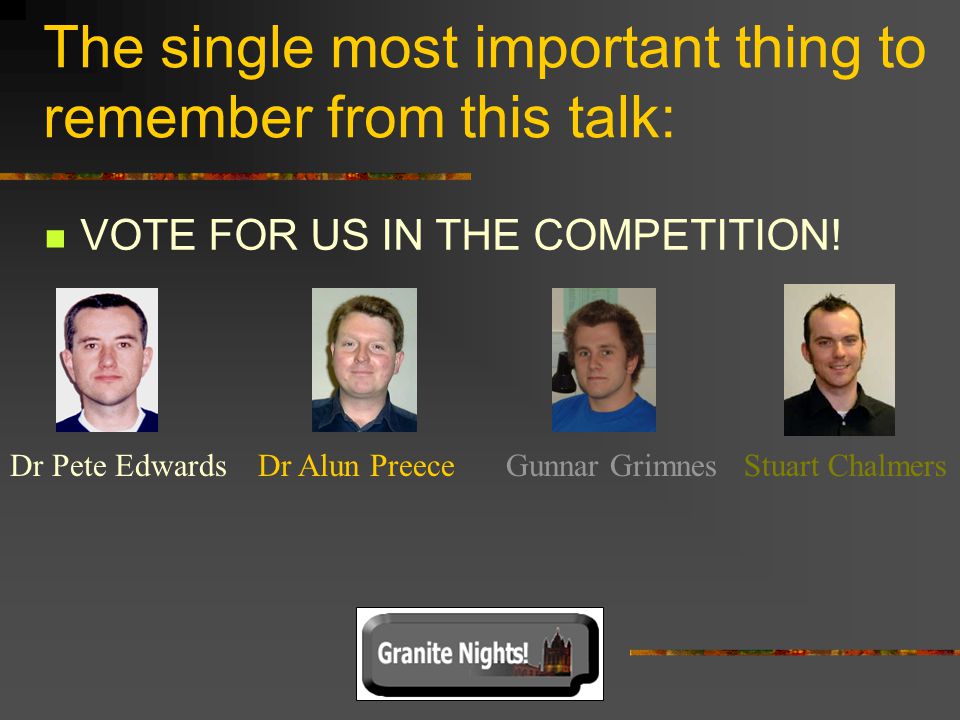 The single most important thing to remember from this talk:

VOTE FOR US IN THE COMPETITION!

Dr Pete Edwards Dr Alun Preece Gunnar Grimnes Stuart Chalmers

Granite Nights!